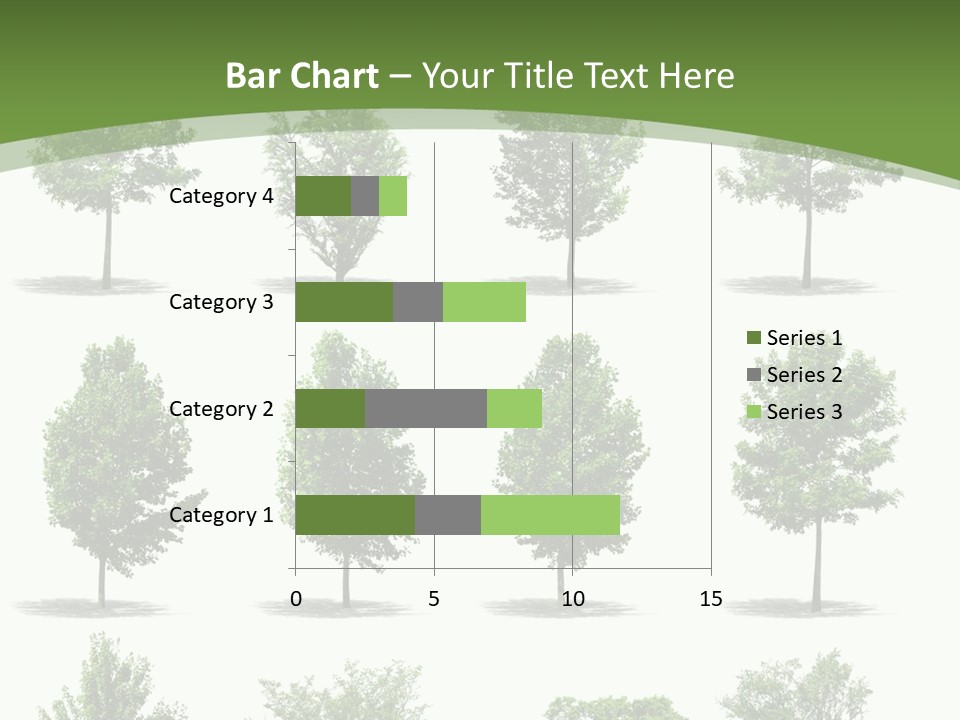 Bar Chart – Your Title Text Here

Category 4
Category 3
Category 2
Category 1

0
5
10
15

Series 1
Series 2
Series 3